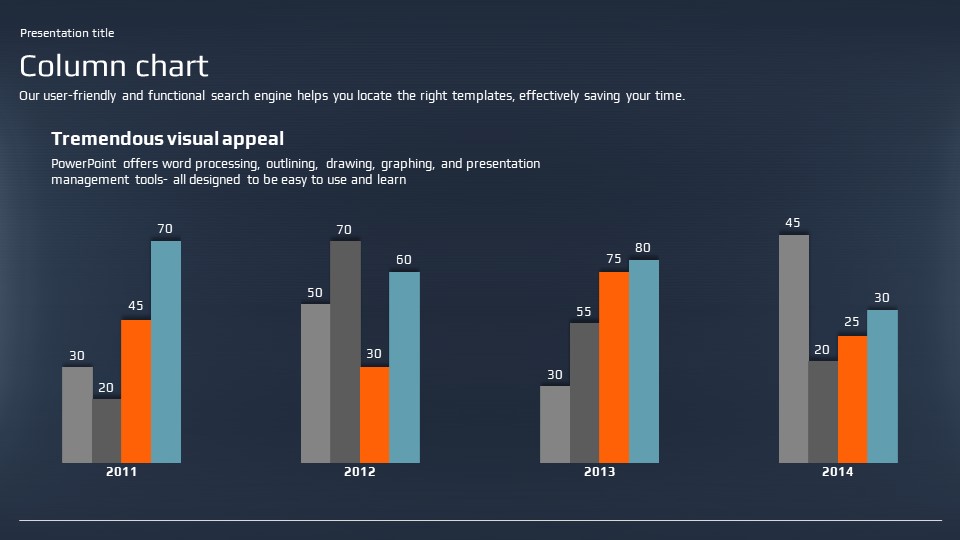 Presentation title

Column chart

Our user-friendly and functional search engine helps you locate the right templates, effectively saving your time.

Tremendous visual appeal

PowerPoint offers word processing, outlining, drawing, graphing, and presentation management tools- all designed to be easy to use and learn

30 20 45 70
2011

50 70 30 60
2012

30 55 75 80
2013

45 20 25 30
2014